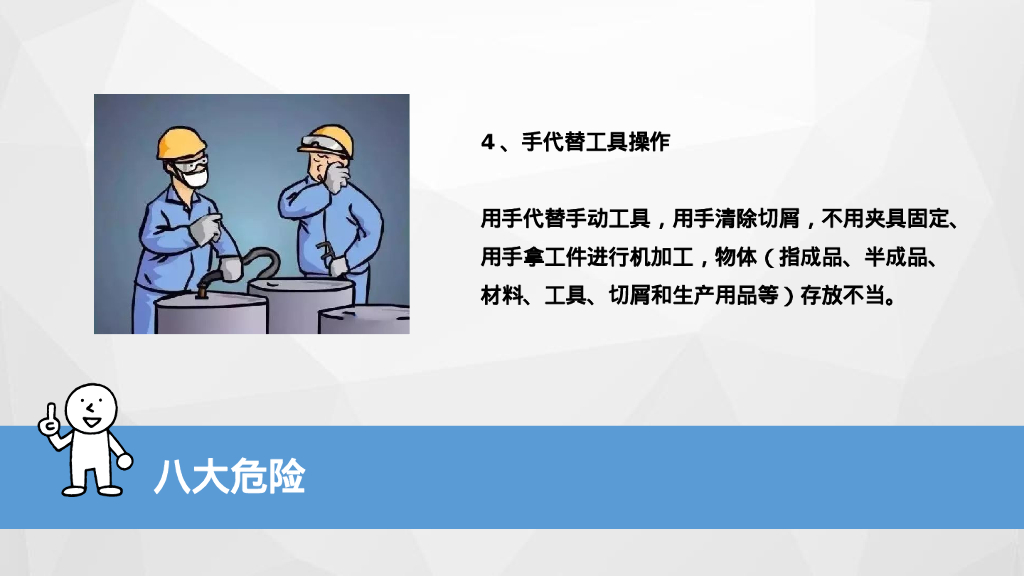 4、手代替工具操作

用手代替手动工具，用手清除切屑，不用夹具固定、用手拿工件进行机加工，物体（指成品、半成品、材料、工具、切屑和生产用品等）存放不当。

八大危险